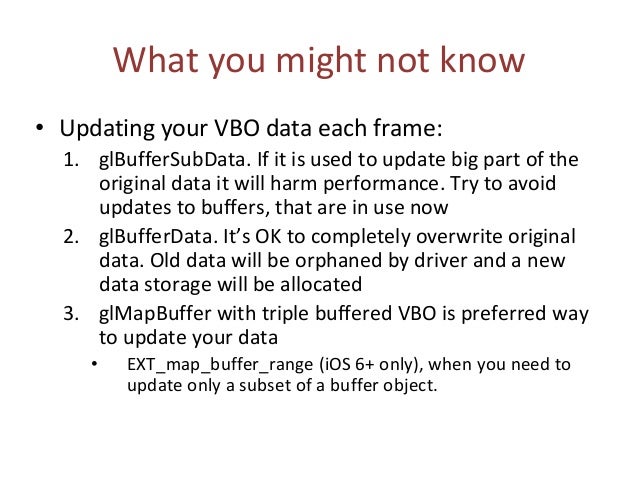 What you might not know

• Updating your VBO data each frame:

1. glBufferSubData. If it is used to update big part of the original data it will harm performance. Try to avoid updates to buffers, that are in use now
2. glBufferData. It's OK to completely overwrite original data. Old data will be orphaned by driver and a new data storage will be allocated
3. glMapBuffer with triple buffered VBO is preferred way to update your data

• EXT_map_buffer_range (iOS 6+ only), when you need to update only a subset of a buffer object.